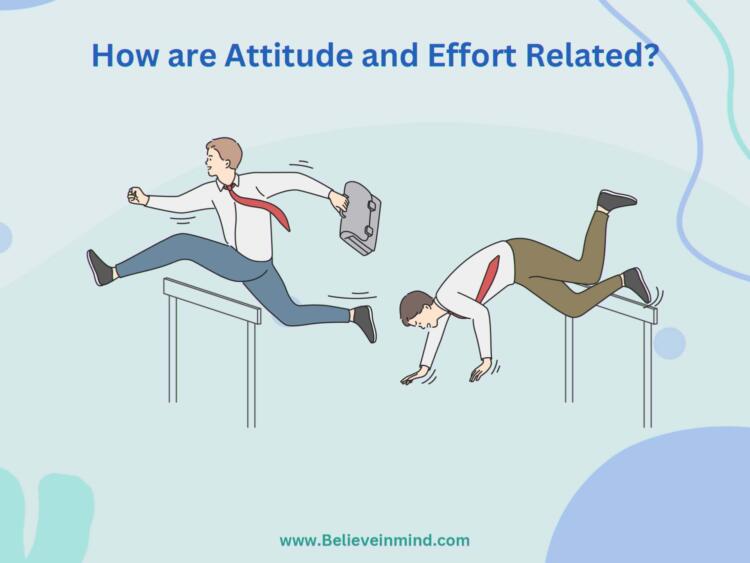 How are Attitude and Effort Related?

www.Believeinmind.com